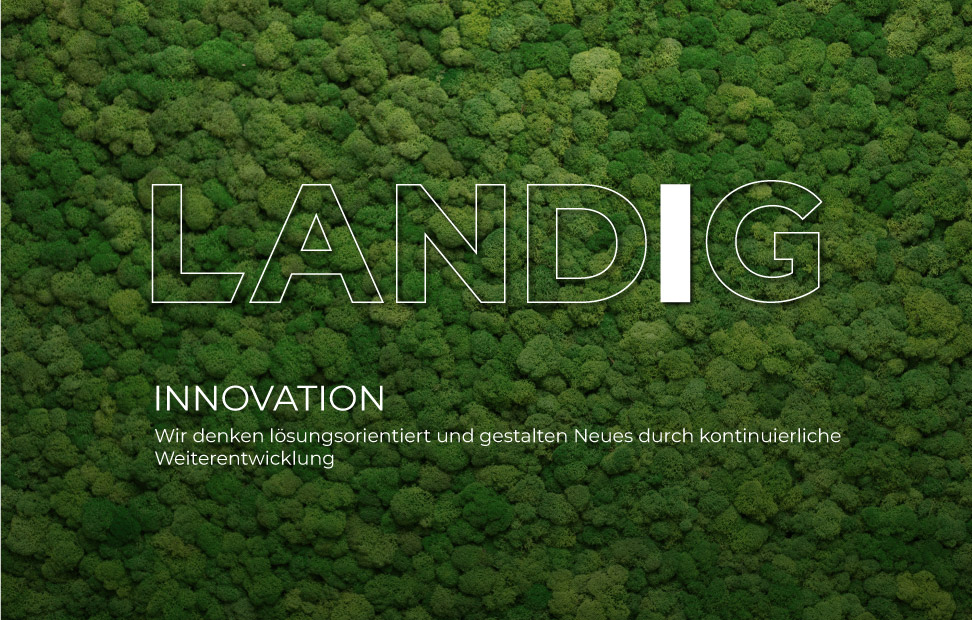 LANDIG

INNOVATION

Wir denken lösungsorientiert und gestalten Neues durch kontinuierliche Weiterentwicklung